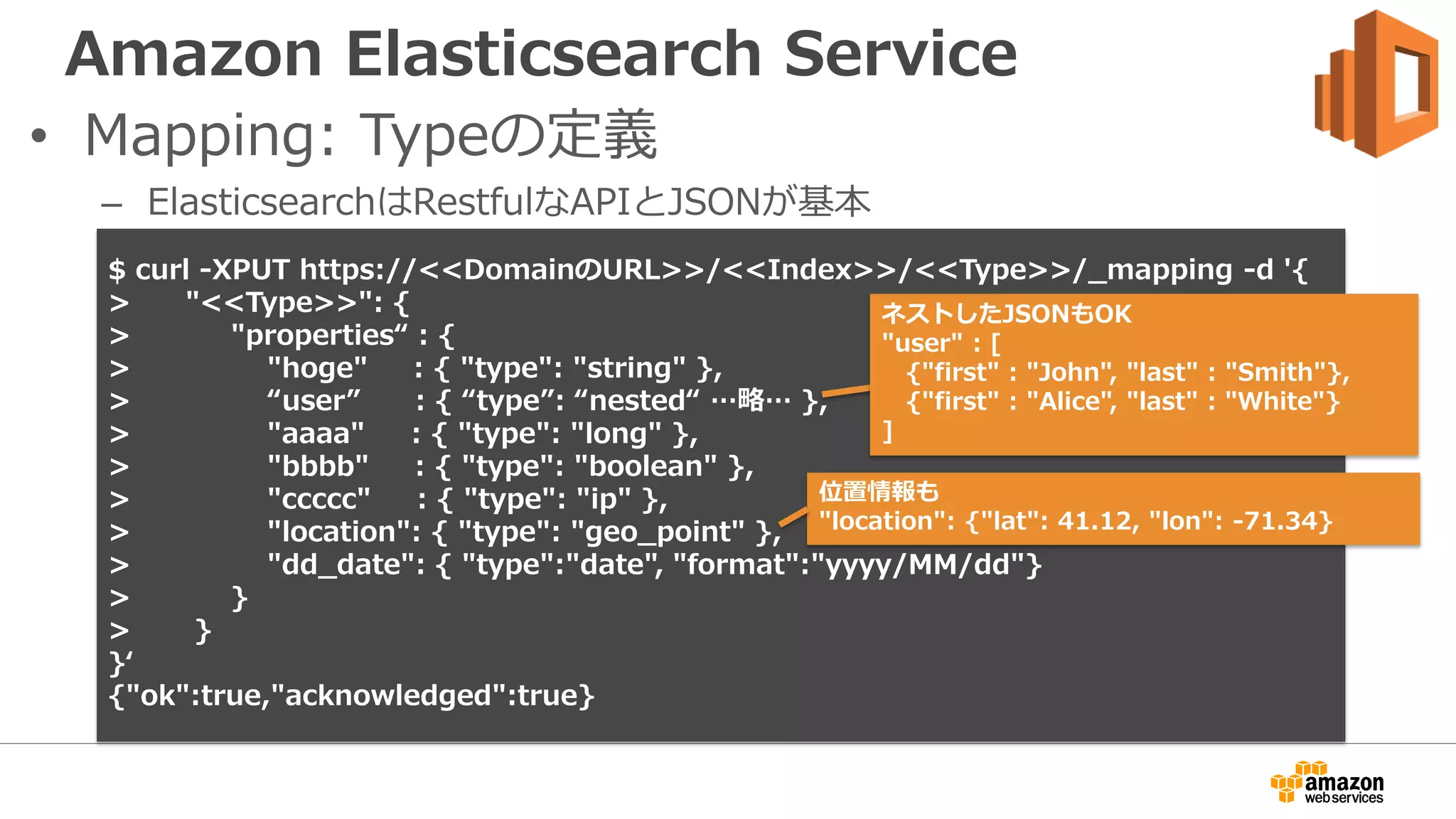 Amazon Elasticsearch Service

• Mapping: Typeの定義

– ElasticsearchはRestfulなAPIとJSONが基本

$ curl -XPUT https://<<DomainのURL>>/<<Index>>/<<Type>>/_mapping -d '{
> "<<Type>>": {
> "properties“ : {
> "hoge" : { "type": "string" },
> “user” : { “type”: “nested“ …略… },
> "aaaa" : { "type": "long" },
> "bbbb" : { "type": "boolean" },
> "ccccc" : { "type": "ip" },
> "location": { "type": "geo_point" },
> "dd_date": { "type":"date", "format":"yyyy/MM/dd"}
> }
> }
}‘
{"ok":true,"acknowledged":true}

ネストしたJSONもOK
"user" : [
{"first" : "John", "last" : "Smith"},
{"first" : "Alice", "last" : "White"}
]

位置情報も
"location": {"lat": 41.12, "lon": -71.34}

amazon web services